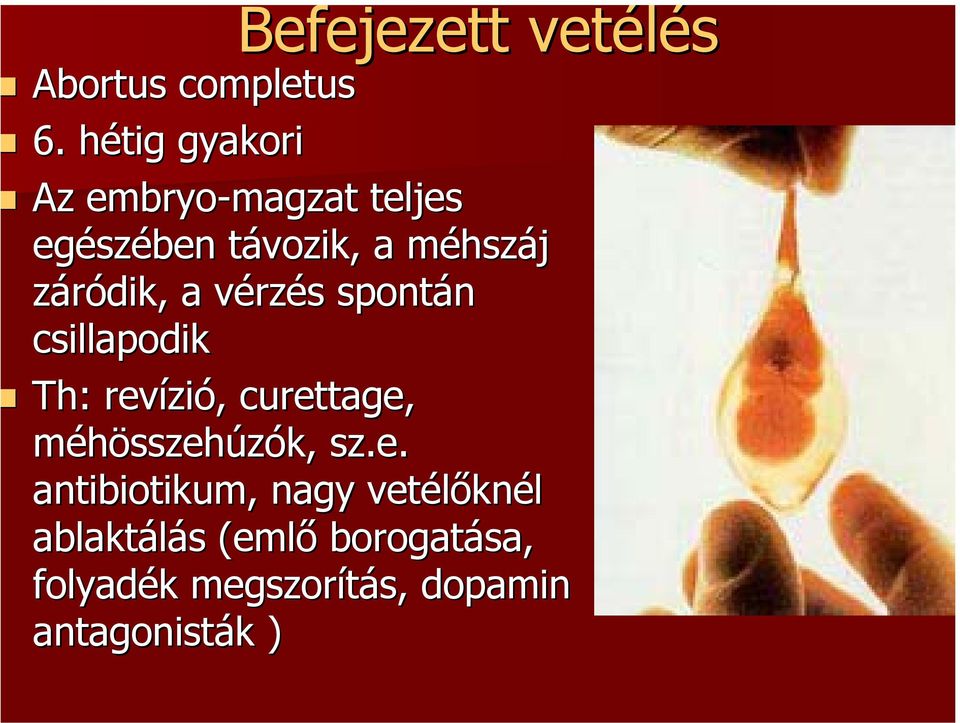 Befejezett vetélés

Abortus completus

6. hétig gyakori

Az embryo-magzat teljes egészében távozik, a méhszáj záródik, a vérzés spontán csillapodik

Th: revízió, curettage, méhösszehúzók, sz.e. antibiotikum, nagy vetélőknél ablaktálás (emlő borogatása, folyadék megszorítás, dopamin antagonisták )